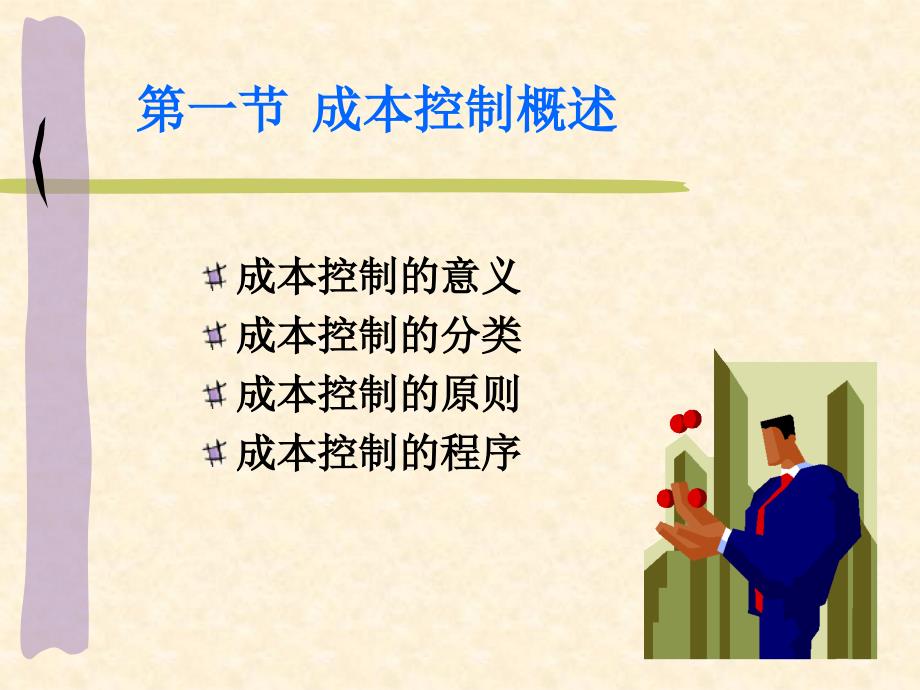 第一节 成本控制概述

成本控制的意义
成本控制的分类
成本控制的原则
成本控制的程序